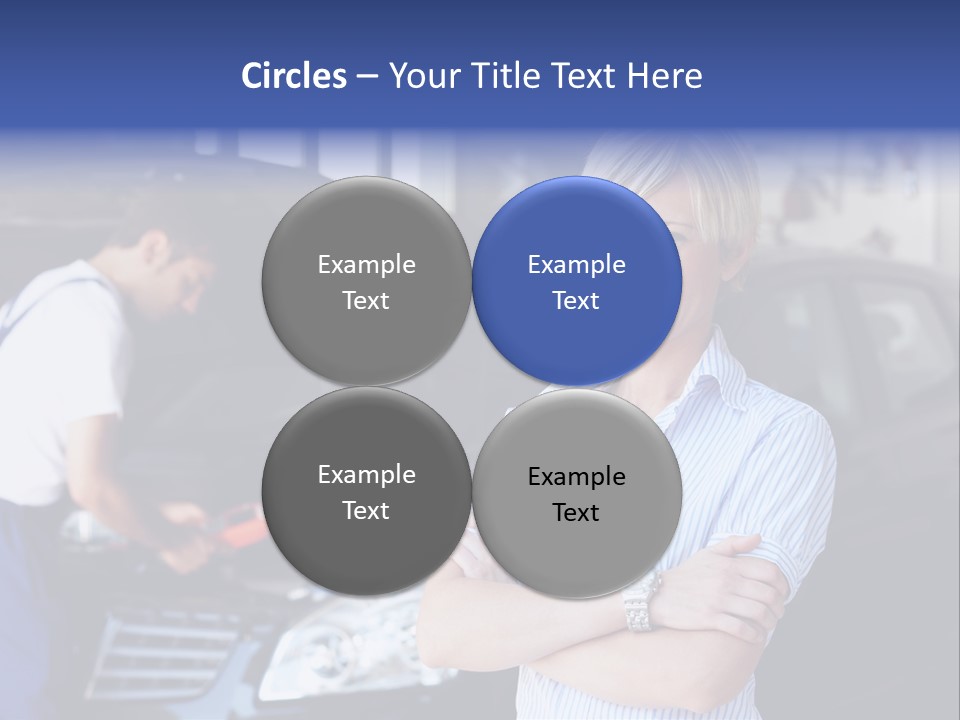 Circles – Your Title Text Here

Example Text

Example Text

Example Text

Example Text